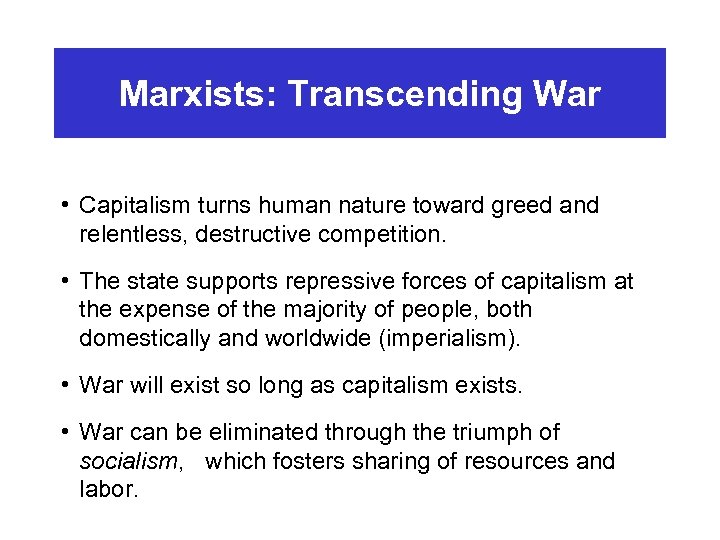 Marxists: Transcending War

• Capitalism turns human nature toward greed and relentless, destructive competition.

• The state supports repressive forces of capitalism at the expense of the majority of people, both domestically and worldwide (imperialism).

• War will exist so long as capitalism exists.

• War can be eliminated through the triumph of socialism, which fosters sharing of resources and labor.